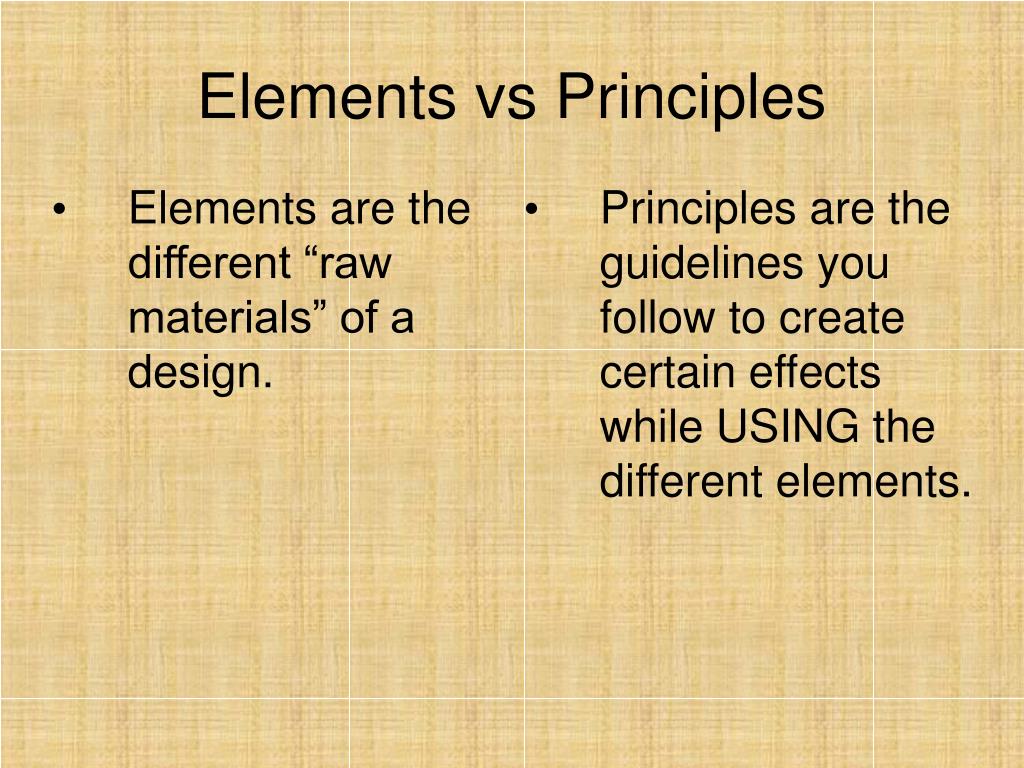 Elements vs Principles

• Elements are the different “raw materials” of a design.

• Principles are the guidelines you follow to create certain effects while USING the different elements.